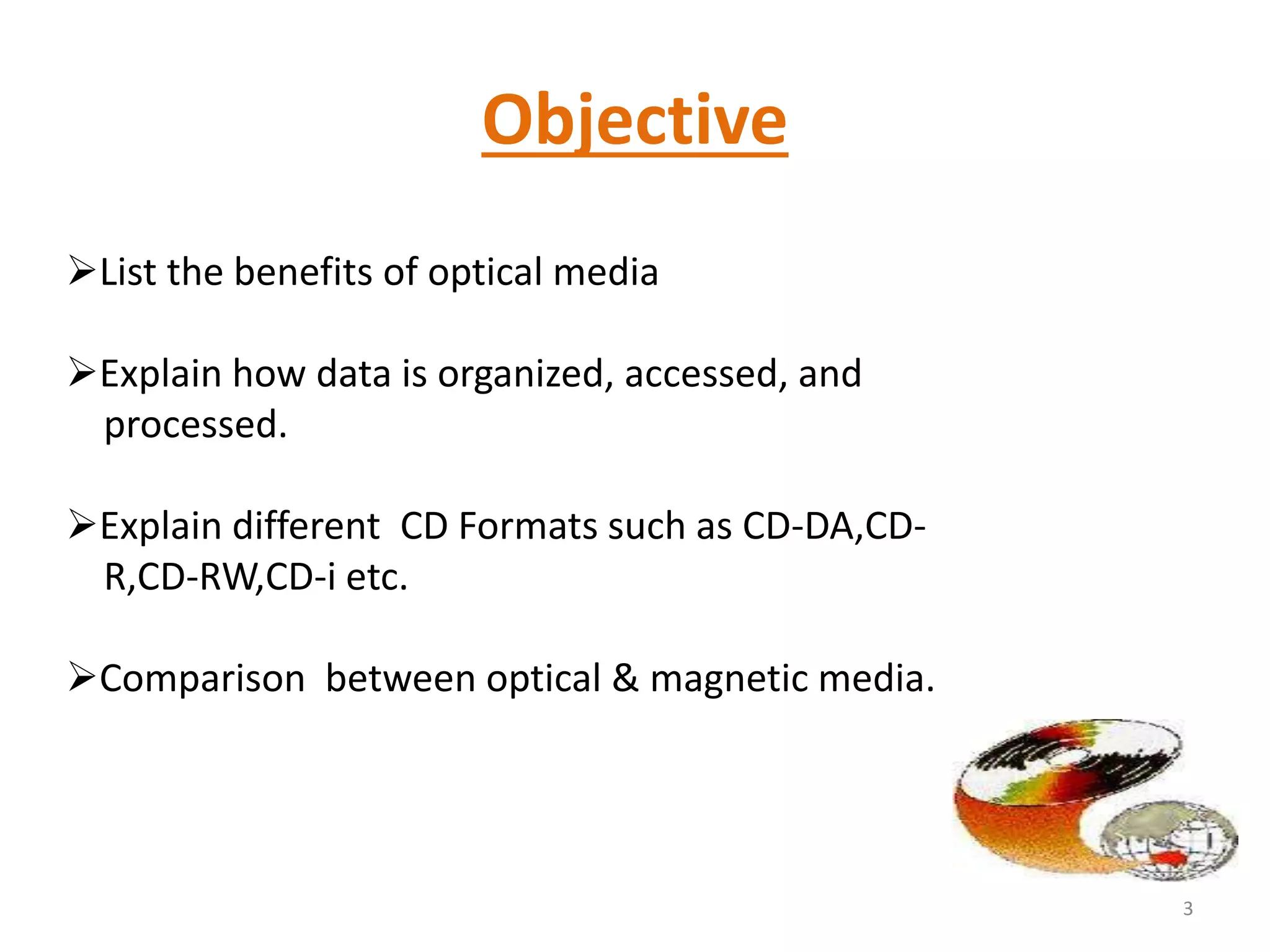 Objective

➢List the benefits of optical media

➢Explain how data is organized, accessed, and processed.

➢Explain different CD Formats such as CD-DA,CD-R,CD-RW,CD-i etc.

➢Comparison between optical & magnetic media.

3